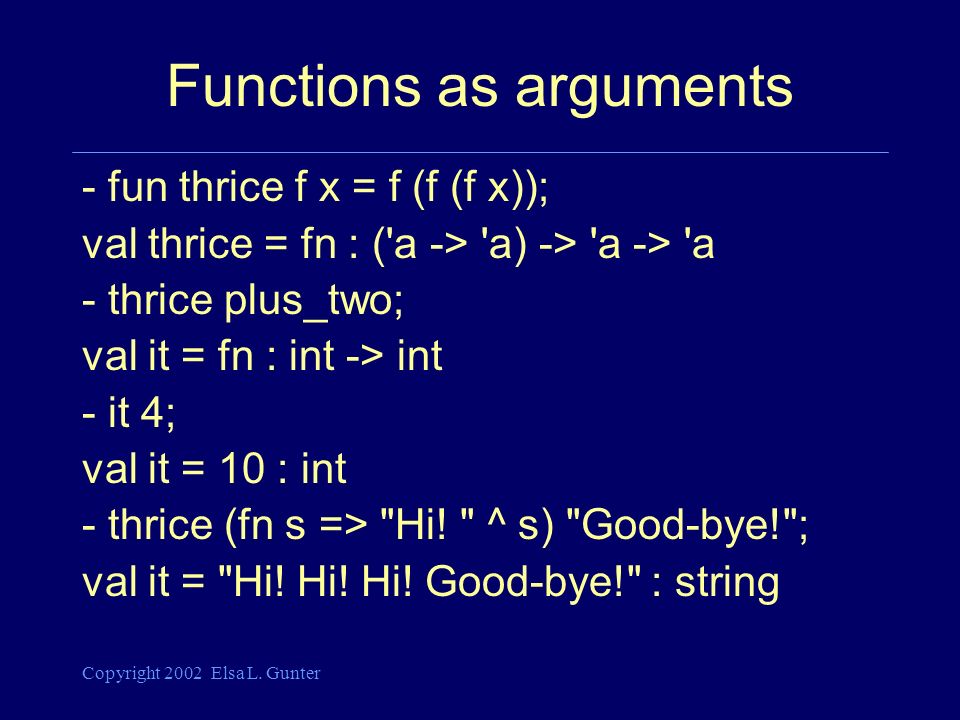 Functions as arguments

- fun thrice f x = f (f (f x));
val thrice = fn : ('a -> 'a) -> 'a -> 'a
- thrice plus_two;
val it = fn : int -> int
- it 4;
val it = 10 : int
- thrice (fn s => "Hi! " ^ s) "Good-bye!";
val it = "Hi! Hi! Hi! Good-bye!" : string

Copyright 2002 Elsa L. Gunter